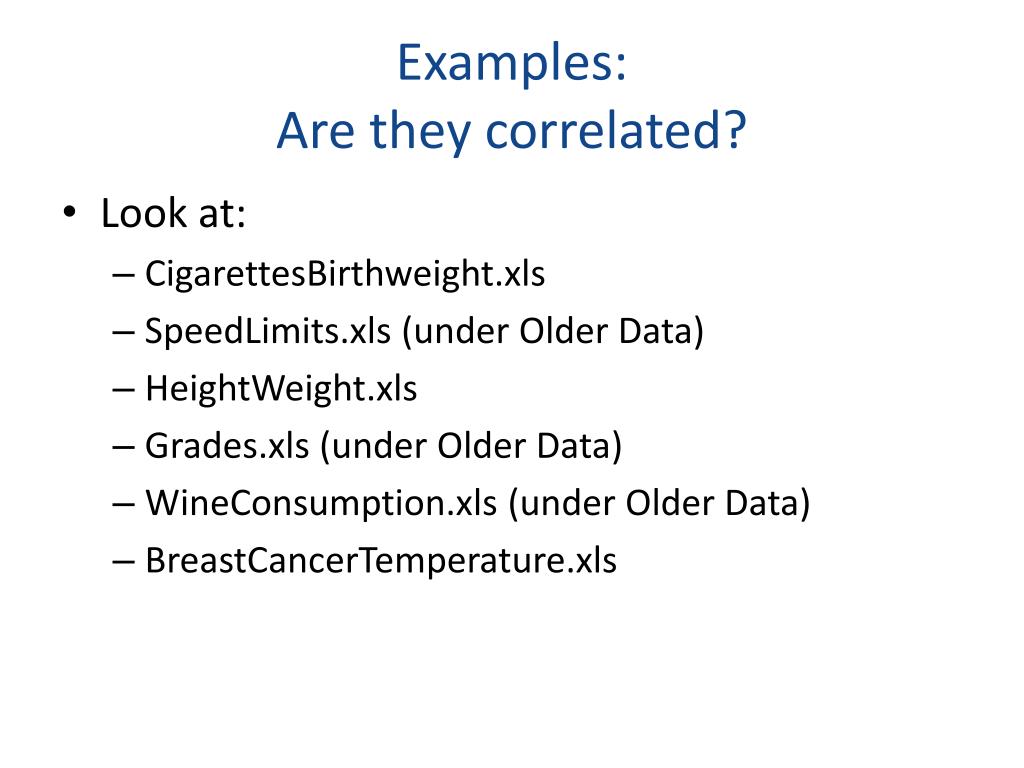 Examples:
Are they correlated?

• Look at:
– CigarettesBirthweight.xls
– SpeedLimits.xls (under Older Data)
– HeightWeight.xls
– Grades.xls (under Older Data)
– WineConsumption.xls (under Older Data)
– BreastCancerTemperature.xls